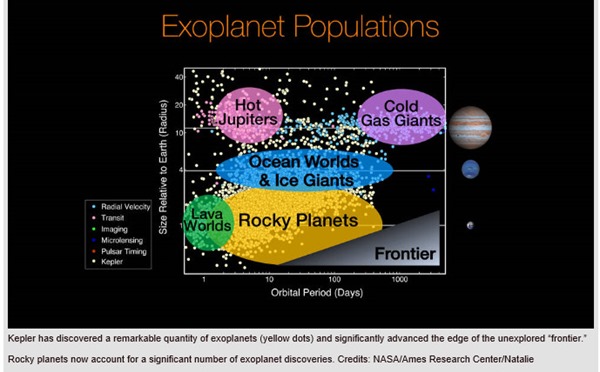 Exoplanet Populations

Size Relative to Earth (Radius)

40
20
10
4
1

Hot Jupiters

Cold Gas Giants

Ocean Worlds & Ice Giants

Lava Worlds

Rocky Planets

Frontier

Radial Velocity
Transit
Imaging
Microlensing
Pulsar Timing
Kepler

1
10
100
1000

Orbital Period (Days)

Kepler has discovered a remarkable quantity of exoplanets (yellow dots) and significantly advanced the edge of the unexplored "frontier."

Rocky planets now account for a significant number of exoplanet discoveries. Credits: NASA/Ames Research Center/Natalie